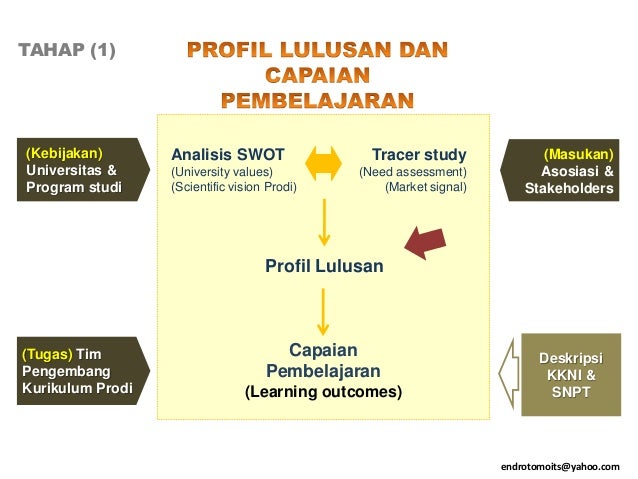 TAHAP (1)

PROFIL LULUSAN DAN CAPAIAN PEMBELAJARAN

(Kebijakan) Universitas & Program studi

Analisis SWOT
(University values)
(Scientific vision Prodi)

Tracer study
(Need assessment)
(Market signal)

(Masukan) Asosiasi & Stakeholders

Profil Lulusan

(Tugas) Tim Pengembang Kurikulum Prodi

Capaian Pembelajaran
(Learning outcomes)

Deskripsi KKNI & SNPT

endrotomoits@yahoo.com